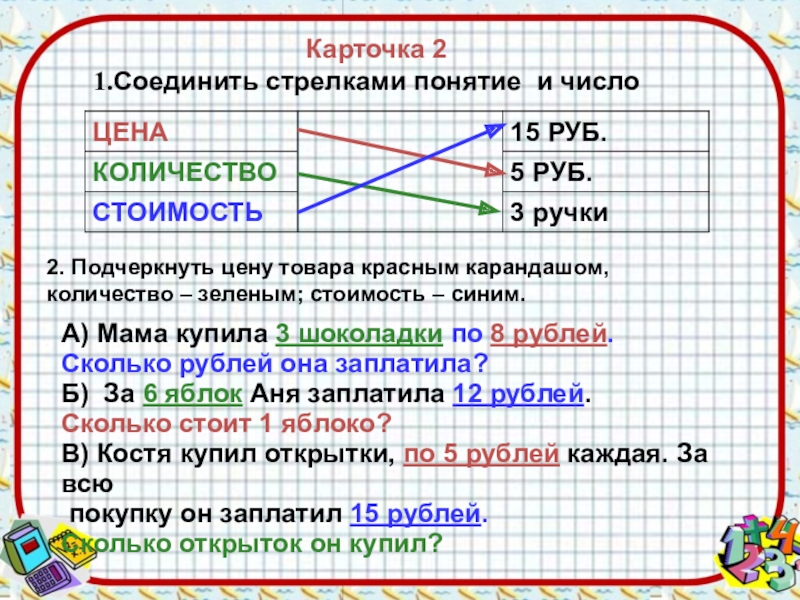 Карточка 2

1.Соединить стрелками понятие и число

| ЦЕНА | | 15 РУБ. |
|---|---|---|
| КОЛИЧЕСТВО | | 5 РУБ. |
| СТОИМОСТЬ | | 3 ручки |

2. Подчеркнуть цену товара красным карандашом, количество – зеленым; стоимость – синим.

А) Мама купила 3 шоколадки по 8 рублей. Сколько рублей она заплатила?
Б) За 6 яблок Аня заплатила 12 рублей. Сколько стоит 1 яблоко?
В) Костя купил открытки, по 5 рублей каждая. За всю покупку он заплатил 15 рублей. Сколько открыток он купил?